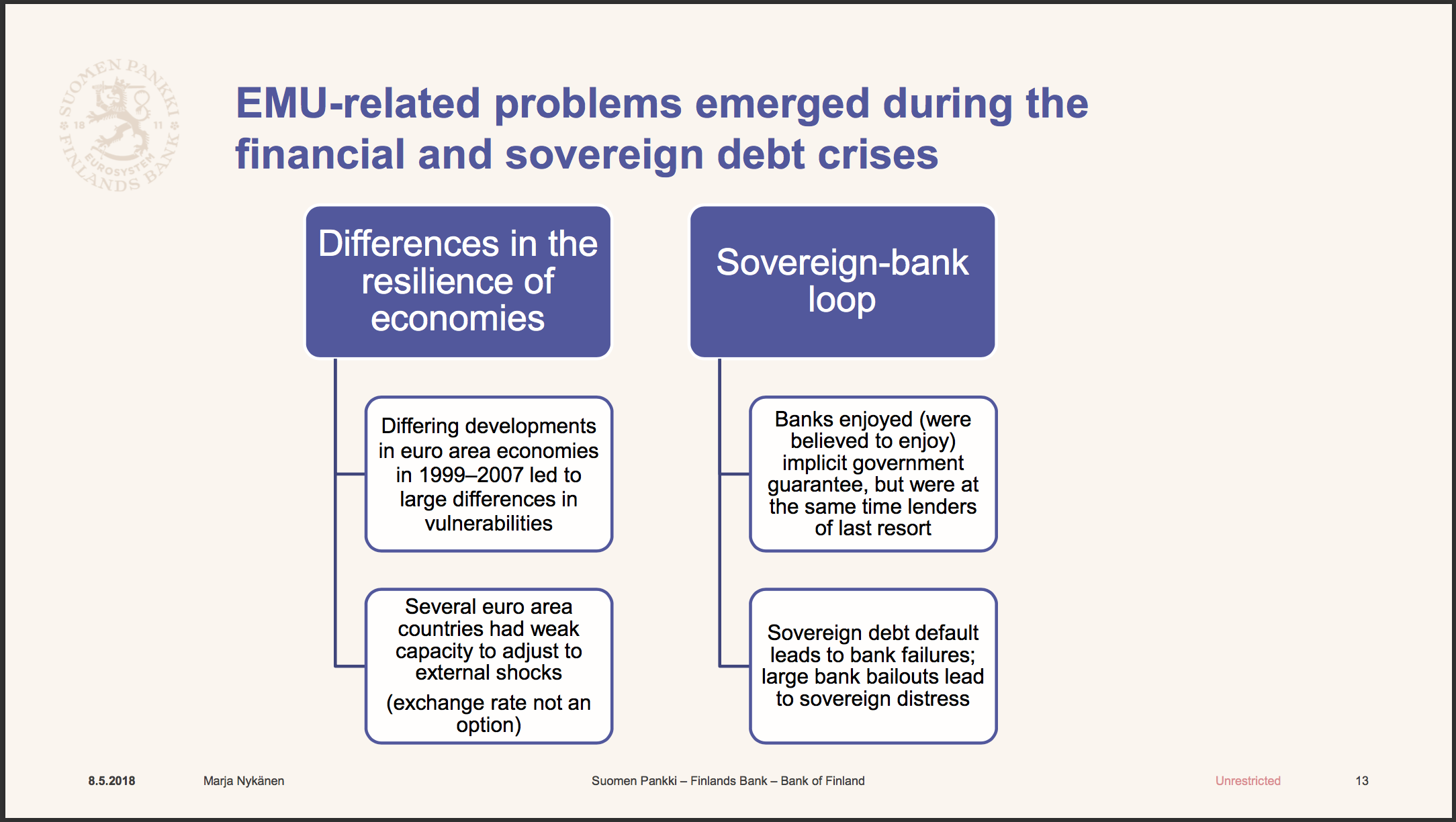 SUOMEN PANKKI 18 11 EUROSYSTEM FINLANDS BANK

EMU-related problems emerged during the financial and sovereign debt crises

Differences in the resilience of economies

Differing developments in euro area economies in 1999–2007 led to large differences in vulnerabilities

Several euro area countries had weak capacity to adjust to external shocks

(exchange rate not an option)

Sovereign-bank loop

Banks enjoyed (were believed to enjoy) implicit government guarantee, but were at the same time lenders of last resort

Sovereign debt default leads to bank failures; large bank bailouts lead to sovereign distress

8.5.2018 Marja Nykänen Suomen Pankki – Finlands Bank – Bank of Finland Unrestricted 13